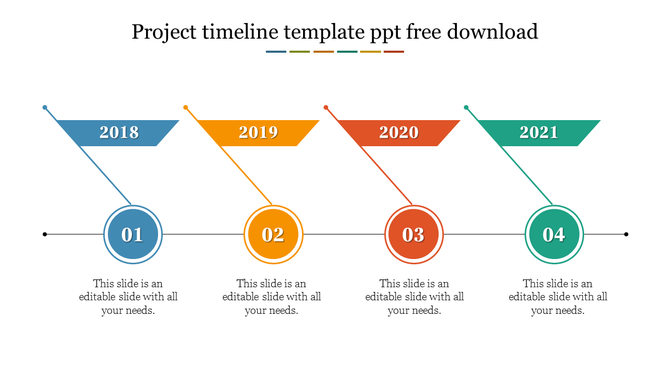 Project timeline template ppt free download

2018

2019

2020

2021

01

02

03

04

This slide is an editable slide with all your needs.

This slide is an editable slide with all your needs.

This slide is an editable slide with all your needs.

This slide is an editable slide with all your needs.